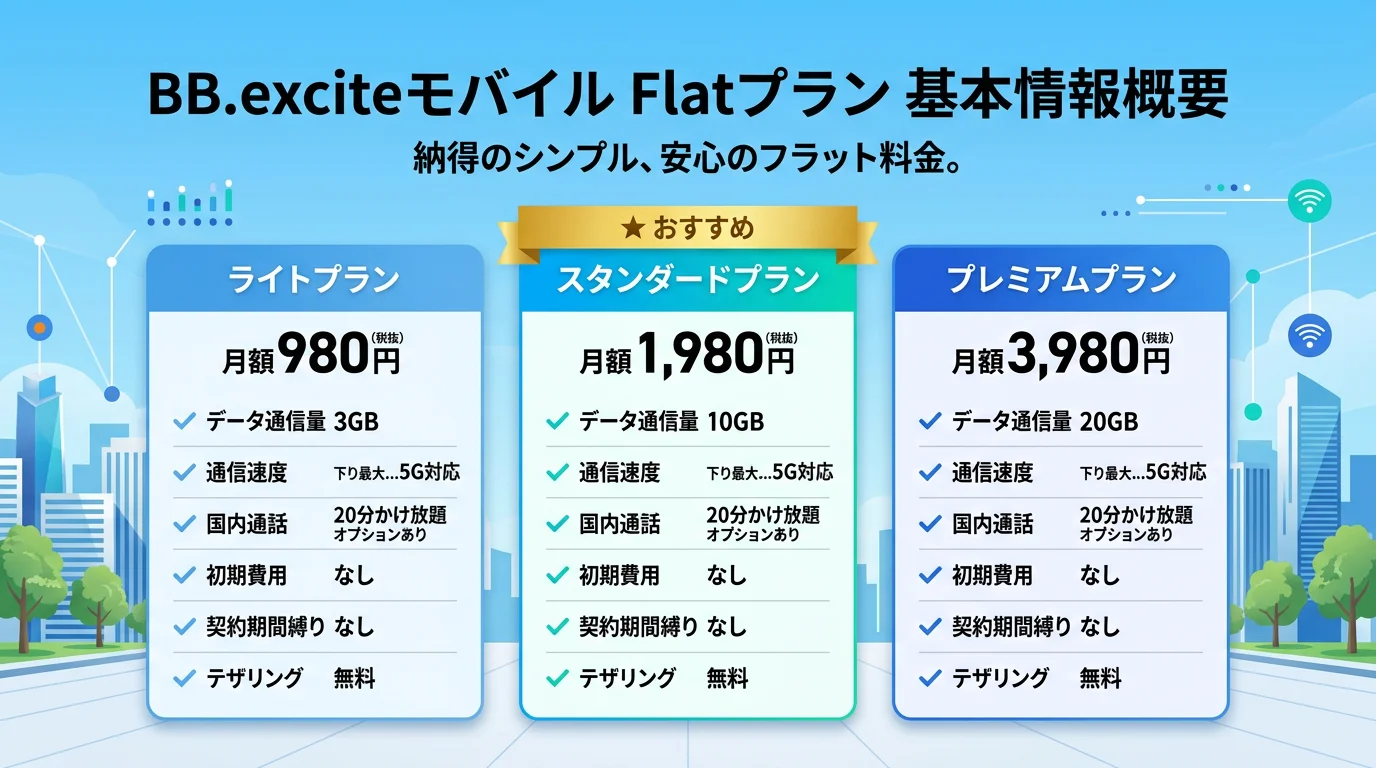 BB.exciteモバイル Flatプラン 基本情報概要

納得のシンプル、安心のフラット料金。

ライトプラン

月額980円(税抜)

✓ データ通信量 3GB
✓ 通信速度 下り最大...5G対応
✓ 国内通話 20分かけ放題 オプションあり
✓ 初期費用 なし
✓ 契約期間縛り なし
✓ テザリング 無料

★ おすすめ

スタンダードプラン

月額1,980円(税抜)

✓ データ通信量 10GB
✓ 通信速度 下り最大...5G対応
✓ 国内通話 20分かけ放題 オプションあり
✓ 初期費用 なし
✓ 契約期間縛り なし
✓ テザリング 無料

プレミアムプラン

月額3,980円(税抜)

✓ データ通信量 20GB
✓ 通信速度 下り最大...5G対応
✓ 国内通話 20分かけ放題 オプションあり
✓ 初期費用 なし
✓ 契約期間縛り なし
✓ テザリング 無料